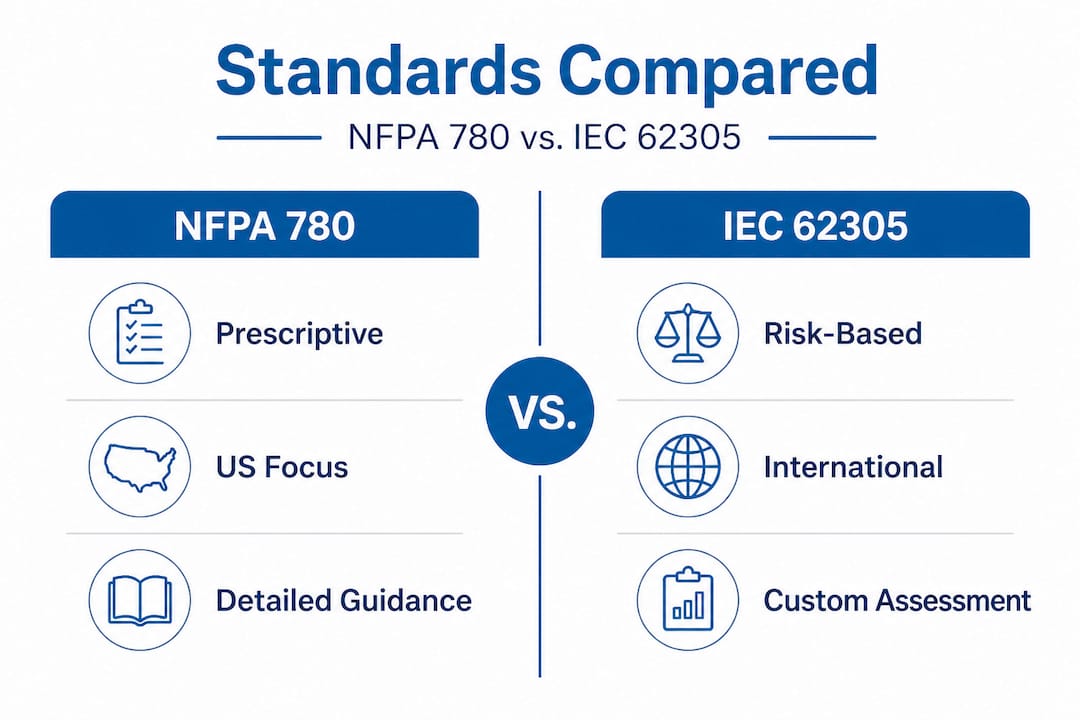 Standards Compared

NFPA 780 vs. IEC 62305

NFPA 780

Prescriptive

US Focus

Detailed Guidance

VS.

IEC 62305

Risk-Based

International

Custom Assessment